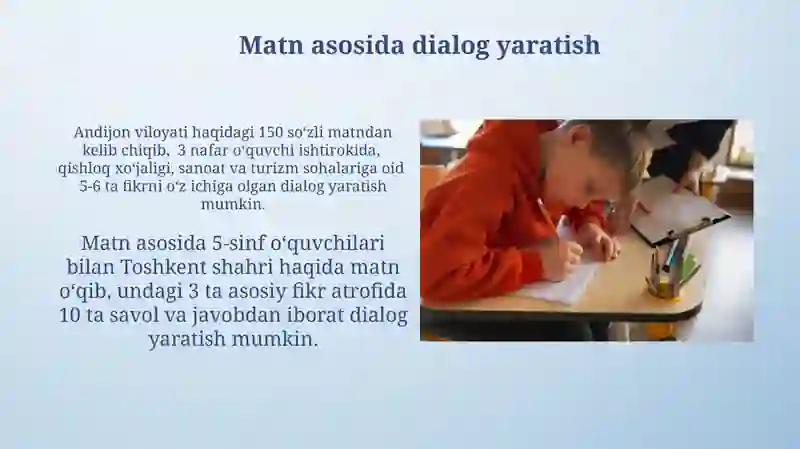 Matn asosida dialog yaratish

Andijon viloyati haqidagi 150 so‘zli matndan kelib chiqib, 3 nafar o‘quvchi ishtirokida, qishloq xo‘jaligi, sanoat va turizm sohalariga oid 5-6 ta fikrni o‘z ichiga olgan dialog yaratish mumkin.

Matn asosida 5-sinf o‘quvchilari bilan Toshkent shahri haqida matn o‘qib, undagi 3 ta asosiy fikr atrofida 10 ta savol va javobdan iborat dialog yaratish mumkin.